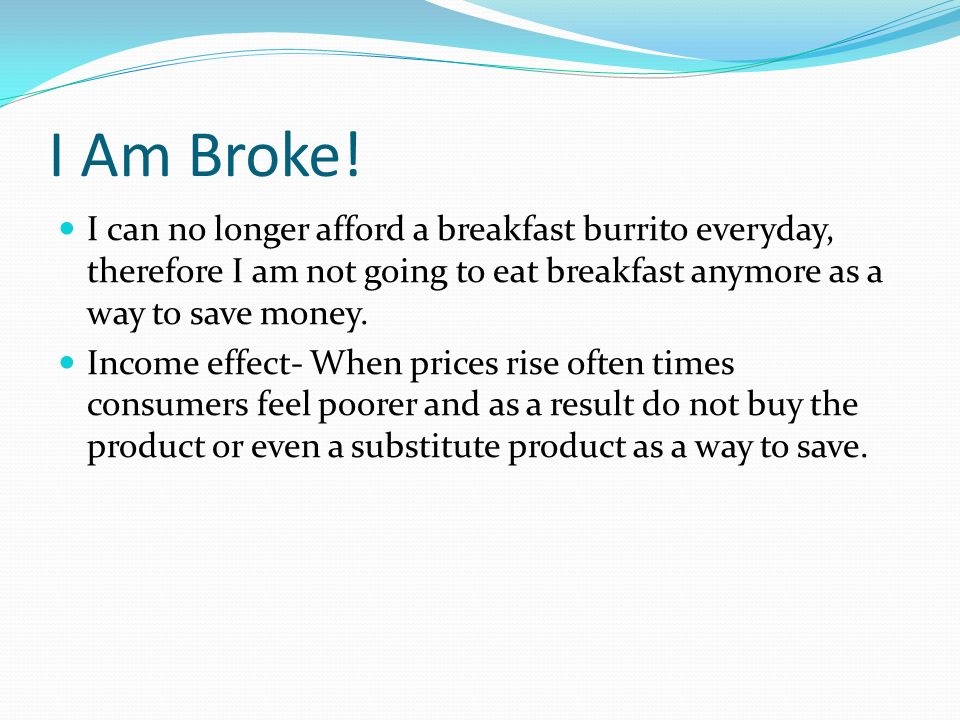 I Am Broke!

- I can no longer afford a breakfast burrito everyday, therefore I am not going to eat breakfast anymore as a way to save money.
- Income effect- When prices rise often times consumers feel poorer and as a result do not buy the product or even a substitute product as a way to save.